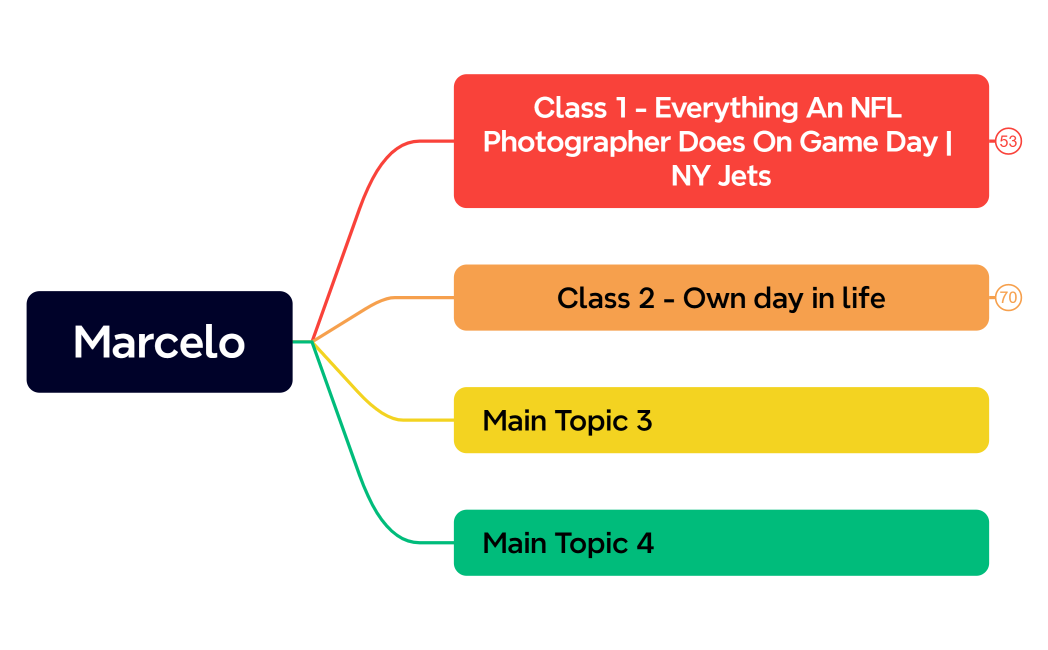 Marcelo

Class 1 - Everything An NFL Photographer Does On Game Day | NY Jets

53

Class 2 - Own day in life

70

Main Topic 3

Main Topic 4